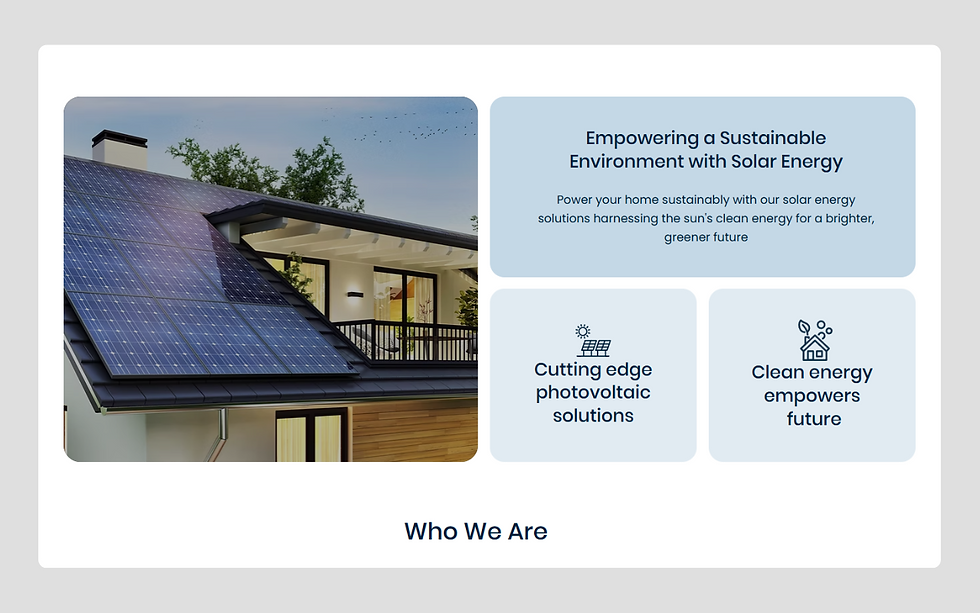 Empowering a Sustainable Environment with Solar Energy

Power your home sustainably with our solar energy solutions harnessing the sun's clean energy for a brighter, greener future

Cutting edge photovoltaic solutions

Clean energy empowers future

Who We Are